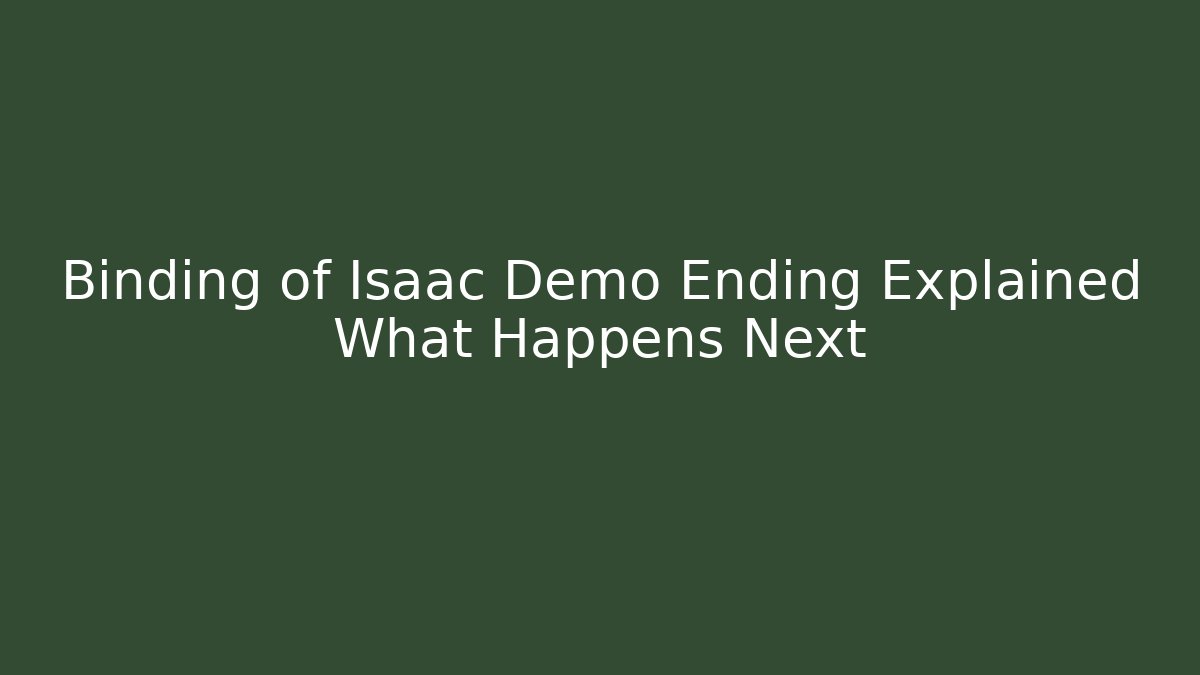 Binding of Isaac Demo Ending Explained What Happens Next